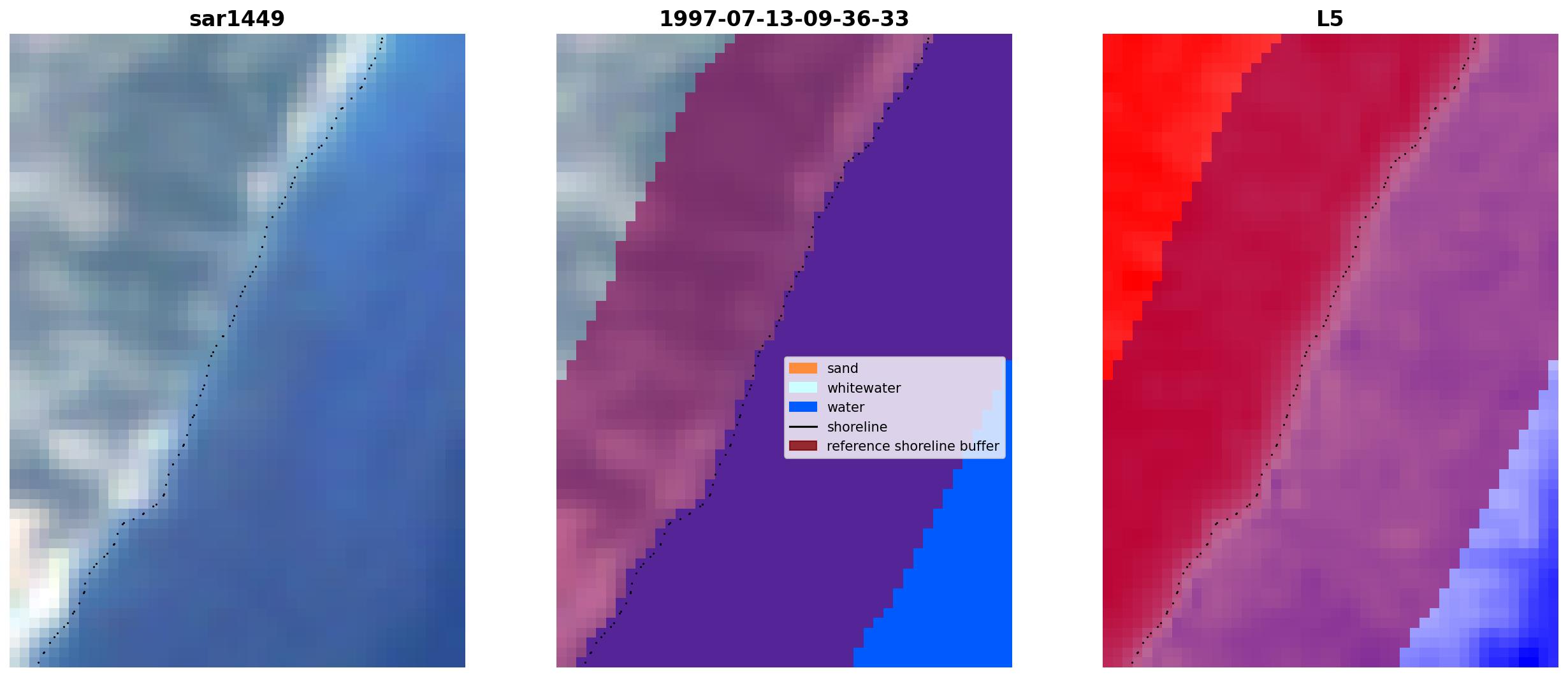 sar1449

1997-07-13-09-36-33

sand
whitewater
water
shoreline
reference shoreline buffer

L5